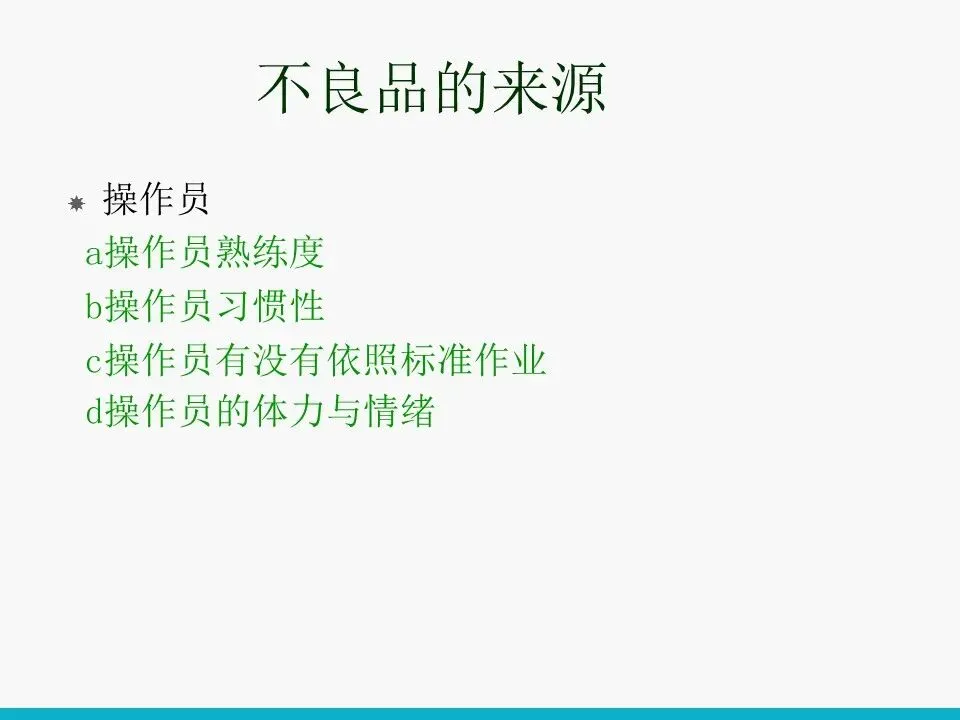 不良品的来源

操作员

a操作员熟练度

b操作员习惯性

c操作员有没有依照标准作业

d操作员的体力与情绪